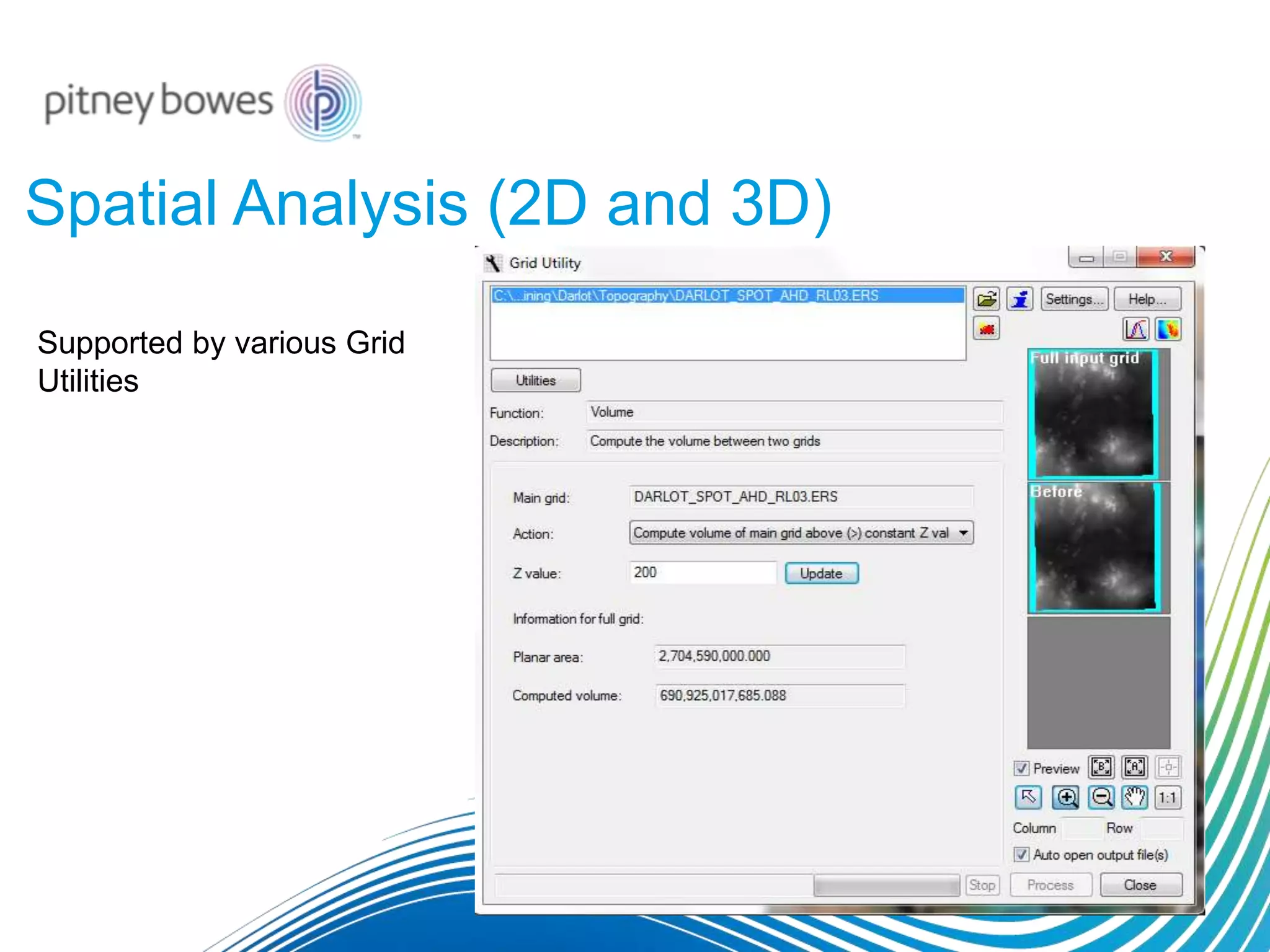 pitney bowes

Spatial Analysis (2D and 3D)

Supported by various Grid Utilities

Grid Utility

C:\...ining\Darlot\Topography\DARLOT_SPOT_AHD_RL03.ERS

Settings...

Help...

Utilities

Function: Volume

Description: Compute the volume between two grids

Main grid: DARLOT_SPOT_AHD_RL03.ERS

Action: Compute volume of main grid above (>) constant Z val

Z value: 200

Update

Information for full grid:

Planar area: 2,704,590,000.000

Computed volume: 690,925,017,685.088

Full input grid

Before

Preview

1:1

Column Row

Auto open output file(s)

Stop

Process

Close